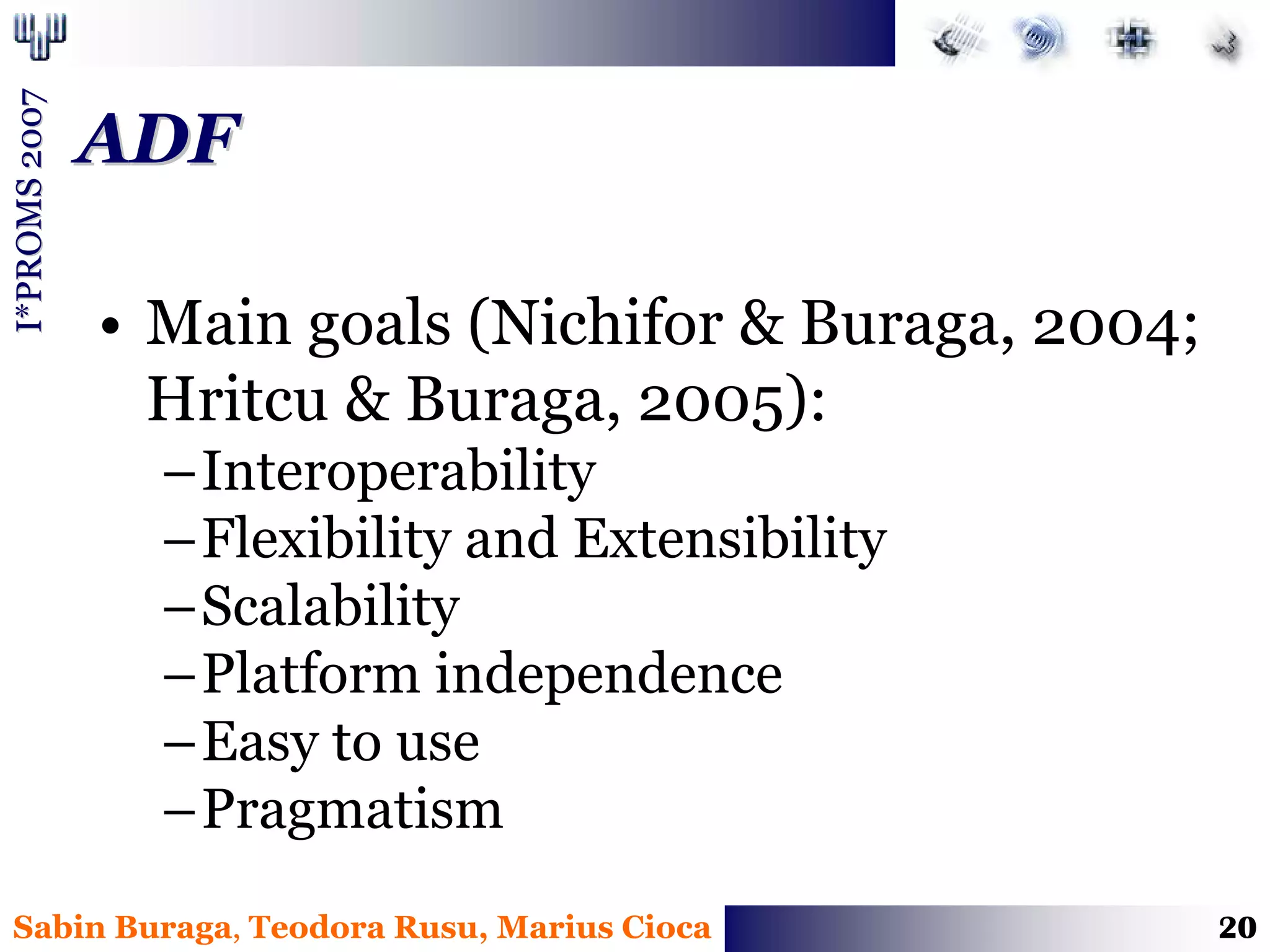 I*PROMS 2007

ADF

• Main goals (Nichifor & Buraga, 2004; Hritcu & Buraga, 2005):
– Interoperability
– Flexibility and Extensibility
– Scalability
– Platform independence
– Easy to use
– Pragmatism

Sabin Buraga, Teodora Rusu, Marius Cioca

20